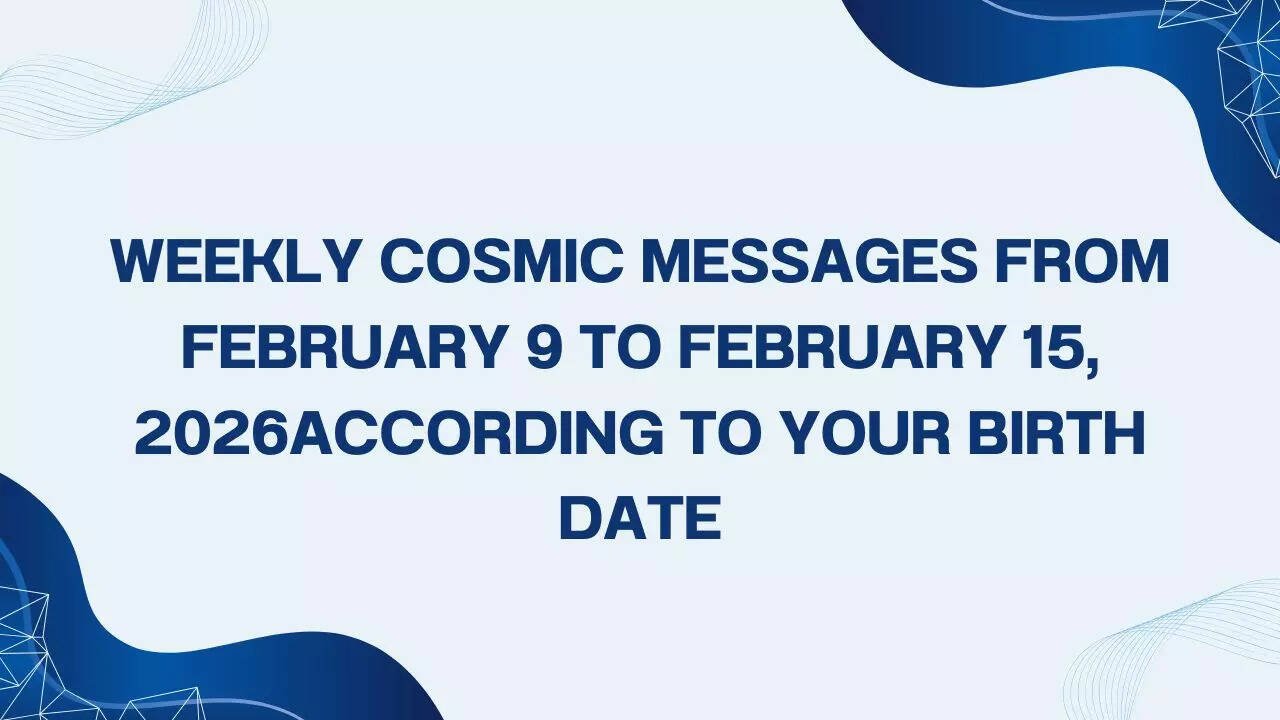 WEEKLY COSMIC MESSAGES FROM FEBRUARY 9 TO FEBRUARY 15, 2026ACCORDING TO YOUR BIRTH DATE